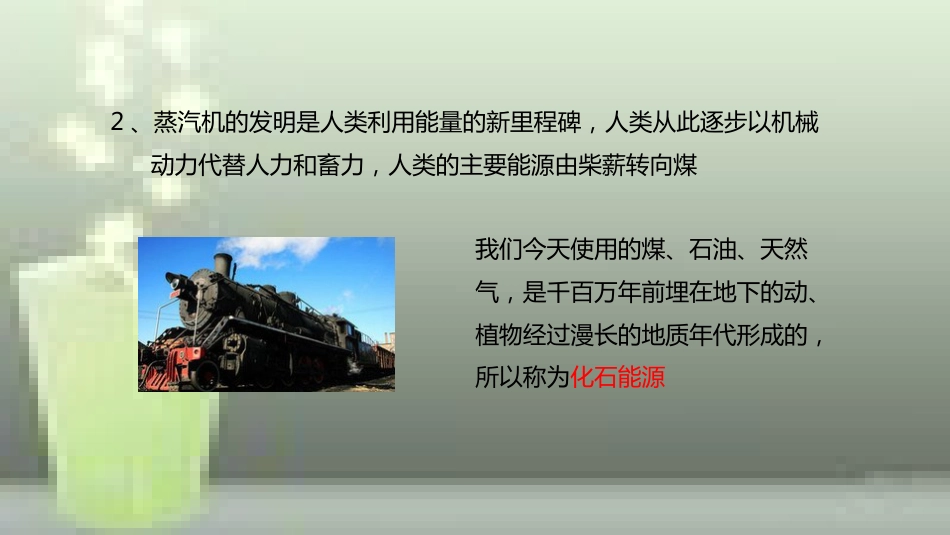 2、蒸汽机的发明是人类利用能量的新里程碑，人类从此逐步以机械动力代替人力和畜力，人类的主要能源由柴薪转向煤

我们今天使用的煤、石油、天然气，是千百万年前埋在地下的动、植物经过漫长的地质年代形成的，所以称为化石能源